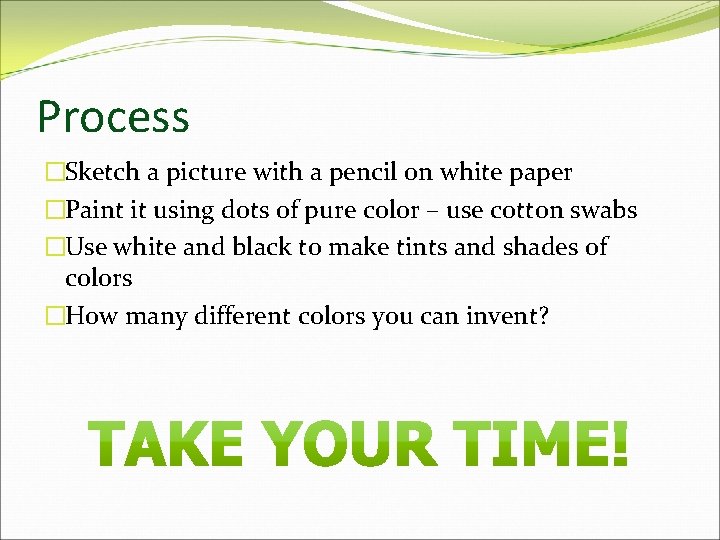 Process

□Sketch a picture with a pencil on white paper

□Paint it using dots of pure color – use cotton swabs

□Use white and black to make tints and shades of colors

□How many different colors you can invent?

TAKE YOUR TIME!